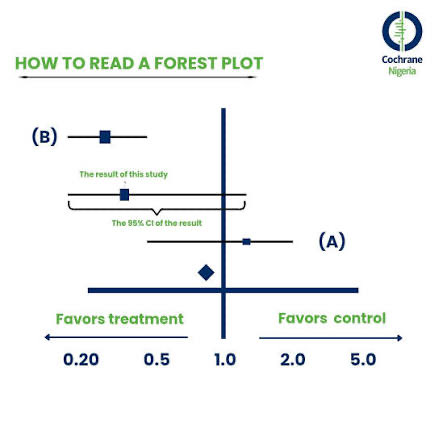 Cochrane
Nigeria

HOW TO READ A FOREST PLOT

(B)

The result of this study

The 95% CI of the result

(A)

Favors treatment

Favors control

0.20 0.5 1.0 2.0 5.0